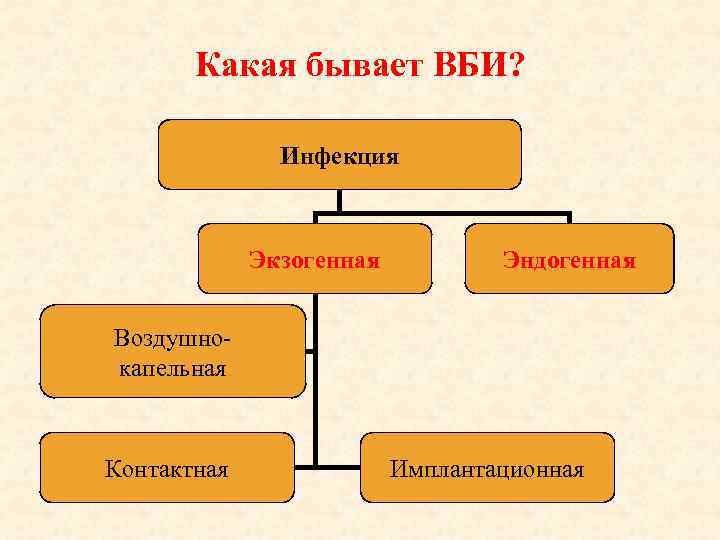 Какая бывает ВБИ?

Инфекция

Экзогенная

Эндогенная

Воздушно-капельная

Контактная

Имплантационная